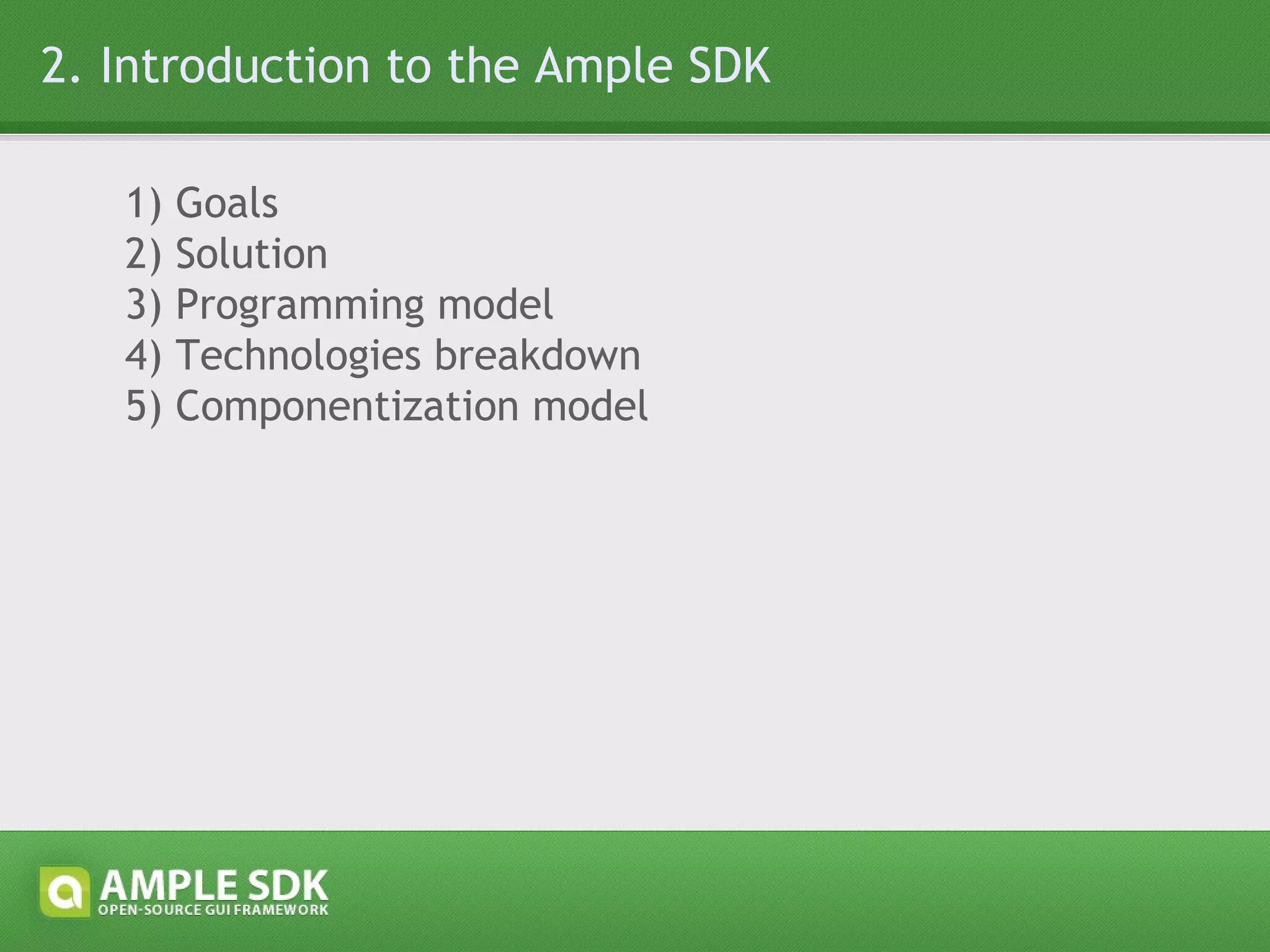 2. Introduction to the Ample SDK

1) Goals
2) Solution
3) Programming model
4) Technologies breakdown
5) Componentization model

AMPLE SDK
OPEN-SOURCE GUI FRAMEWORK